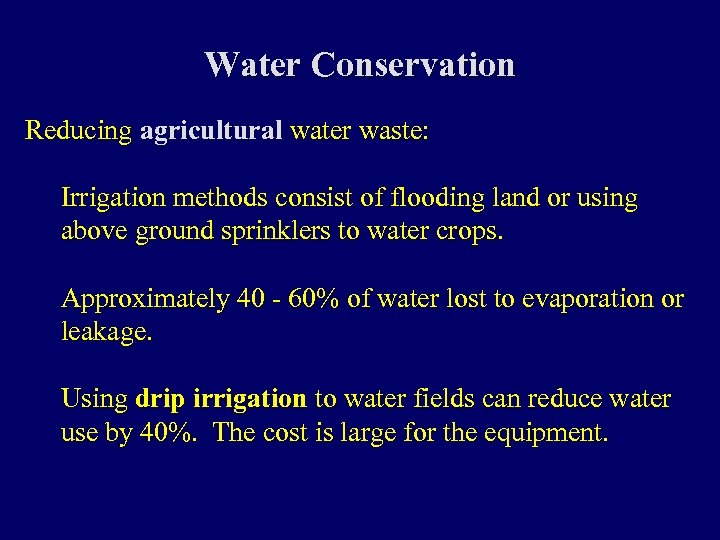 Water Conservation

Reducing agricultural water waste:

Irrigation methods consist of flooding land or using above ground sprinklers to water crops.

Approximately 40 - 60% of water lost to evaporation or leakage.

Using drip irrigation to water fields can reduce water use by 40%. The cost is large for the equipment.